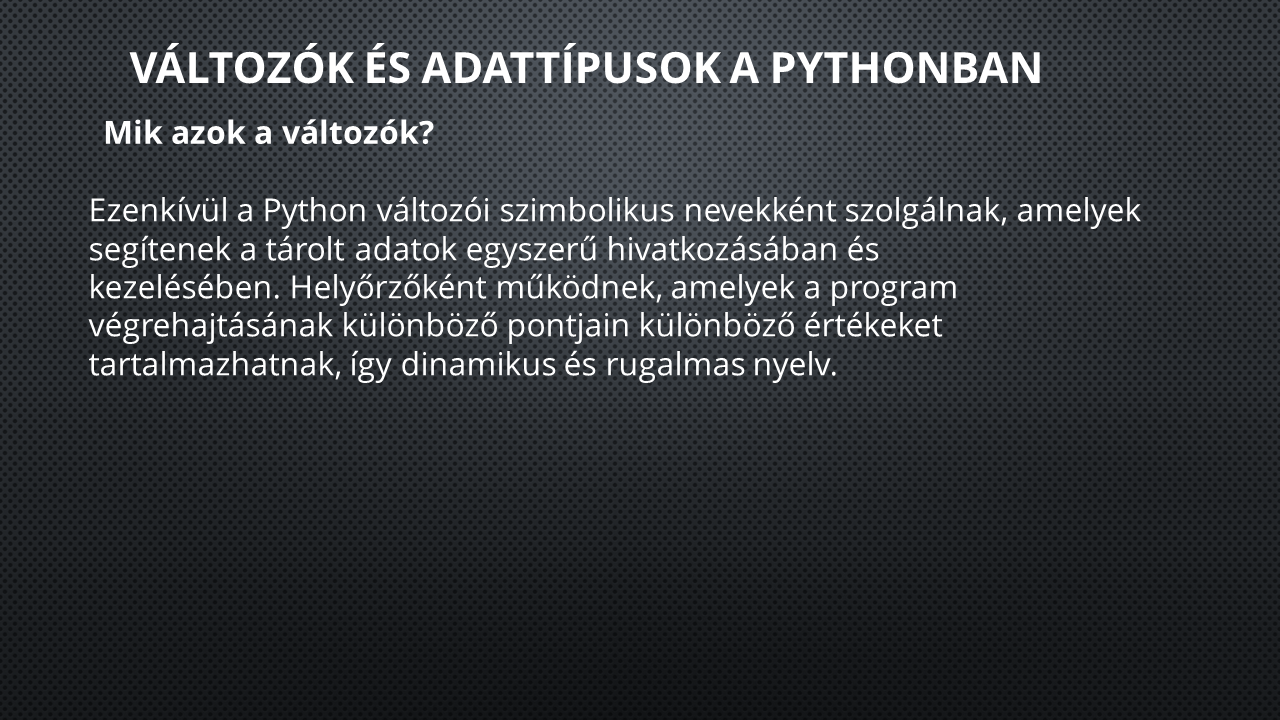 VÁLTOZÓK ÉS ADATTÍPUSOK A PYTHONBAN

Mik azok a változók?

Ezenkívül a Python változói szimbolikus nevekként szolgálnak, amelyek segítenek a tárolt adatok egyszerű hivatkozásában és kezelésében. Helyőrzőként működnek, amelyek a program végrehajtásának különböző pontjain különböző értékeket tartalmazhatnak, így dinamikus és rugalmas nyelv.